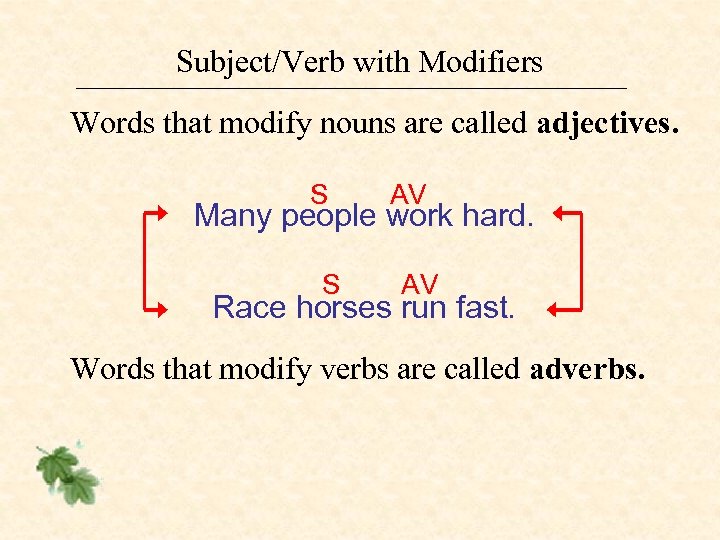 Subject/Verb with Modifiers

Words that modify nouns are called **adjectives.**

S AV
Many people work hard.

S AV
Race horses run fast.

Words that modify verbs are called **adverbs.**